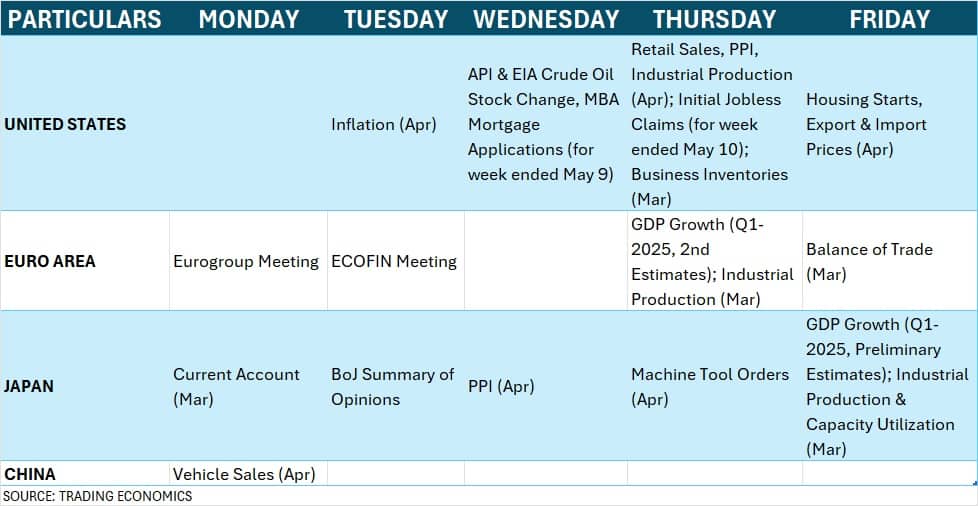 | PARTICULARS | MONDAY | TUESDAY | WEDNESDAY | THURSDAY | FRIDAY |
|---|---|---|---|---|---|
| UNITED STATES | | Inflation (Apr) | API & EIA Crude Oil Stock Change, MBA Mortgage Applications (for week ended May 9) | Retail Sales, PPI, Industrial Production (Apr); Initial Jobless Claims (for week ended May 10); Business Inventories (Mar) | Housing Starts, Export & Import Prices (Apr) |
| EURO AREA | Eurogroup Meeting | ECOFIN Meeting | | GDP Growth (Q1-2025, 2nd Estimates); Industrial Production (Mar) | Balance of Trade (Mar) |
| JAPAN | Current Account (Mar) | BoJ Summary of Opinions | PPI (Apr) | Machine Tool Orders (Apr) | GDP Growth (Q1-2025, Preliminary Estimates); Industrial Production & Capacity Utilization (Mar) |
| CHINA | Vehicle Sales (Apr) | | | | |

SOURCE: TRADING ECONOMICS